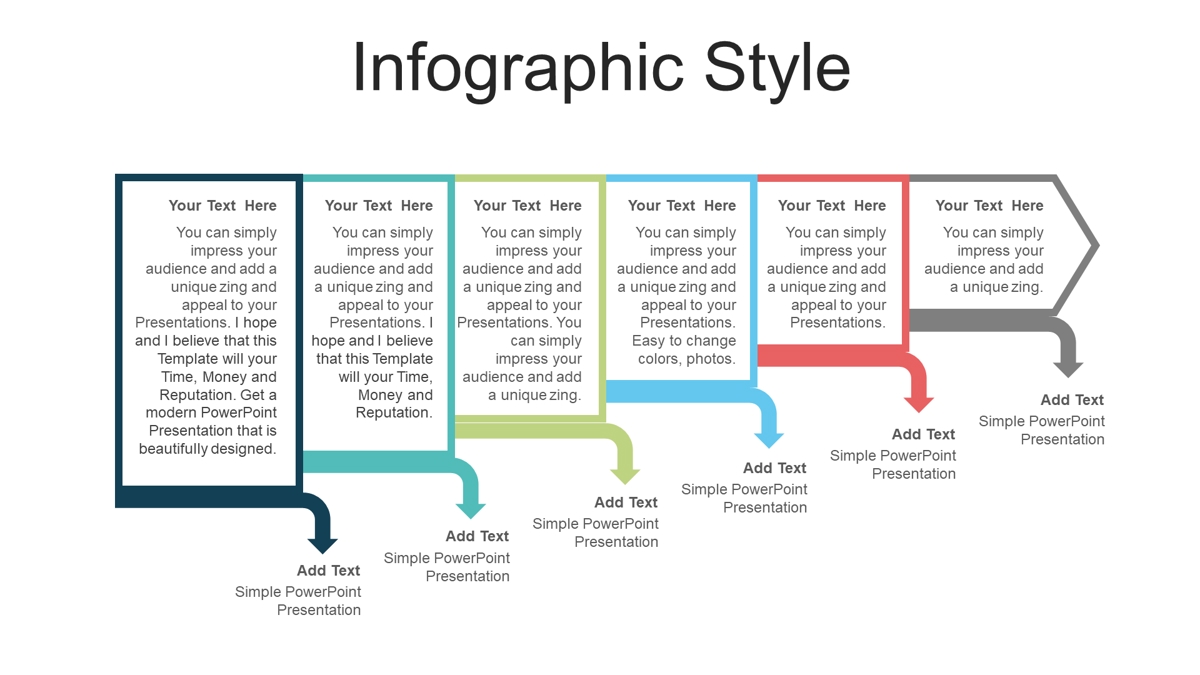 Infographic Style

Your Text Here

You can simply impress your audience and add a unique zing and appeal to your Presentations. I hope and I believe that this Template will your Time, Money and Reputation. Get a modern PowerPoint Presentation that is beautifully designed.

Your Text Here

You can simply impress your audience and add a unique zing and appeal to your Presentations. I hope and I believe that this Template will your Time, Money and Reputation.

Your Text Here

You can simply impress your audience and add a unique zing and appeal to your Presentations. You can simply impress your audience and add a unique zing.

Your Text Here

You can simply impress your audience and add a unique zing and appeal to your Presentations. Easy to change colors, photos.

Your Text Here

You can simply impress your audience and add a unique zing and appeal to your Presentations.

Your Text Here

You can simply impress your audience and add a unique zing.

Add Text
Simple PowerPoint Presentation

Add Text
Simple PowerPoint Presentation

Add Text
Simple PowerPoint Presentation

Add Text
Simple PowerPoint Presentation

Add Text
Simple PowerPoint Presentation

Add Text
Simple PowerPoint Presentation